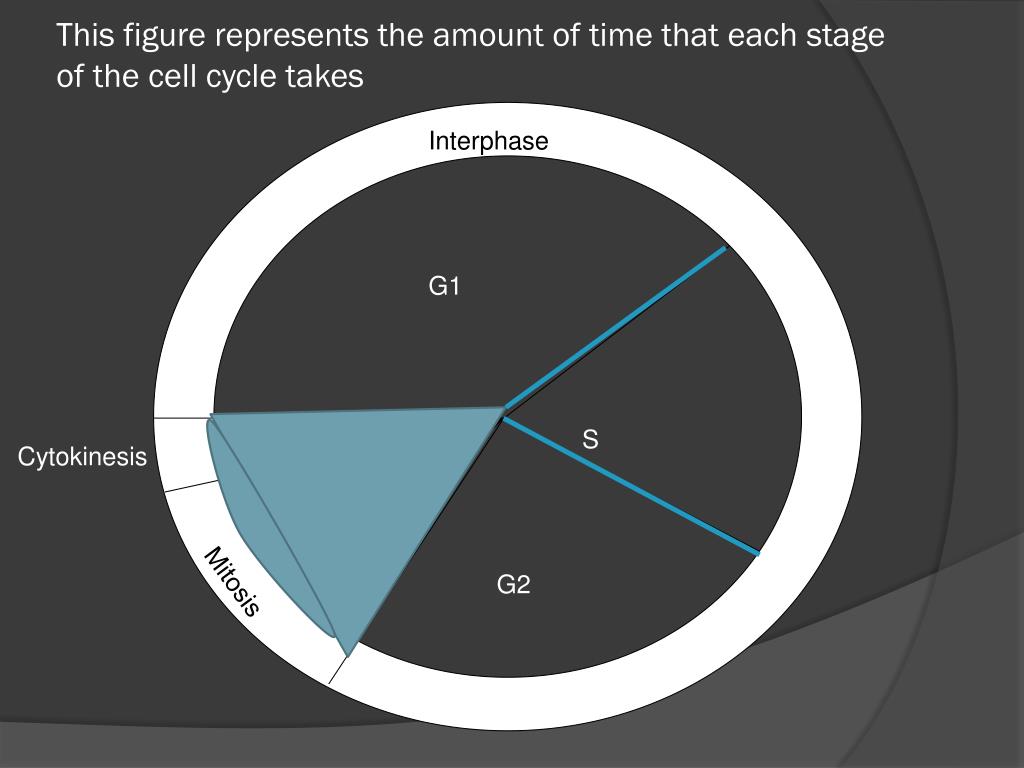 This figure represents the amount of time that each stage of the cell cycle takes

Interphase

G1

S

G2

Cytokinesis

Mitosis